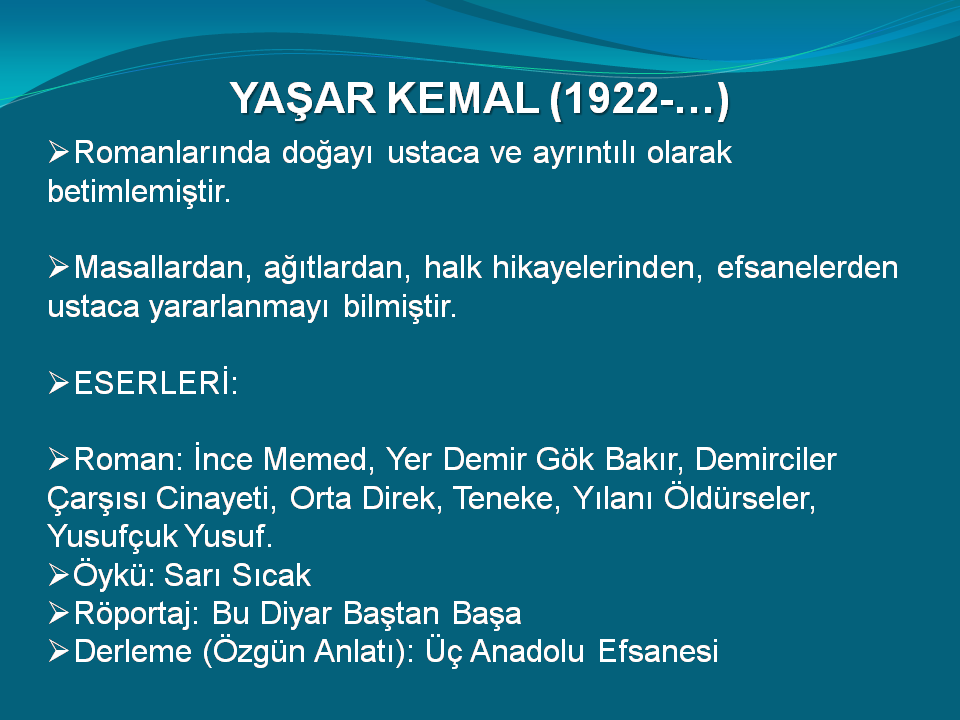 YAŞAR KEMAL (1922-…)

➢Romanlarında doğayı ustaca ve ayrıntılı olarak betimlemiştir.

➢Masallardan, ağıtlardan, halk hikayelerinden, efsanelerden ustaca yararlanmayı bilmiştir.

➢ESERLERİ:

➢Roman: İnce Memed, Yer Demir Gök Bakır, Demirciler Çarşısı Cinayeti, Orta Direk, Teneke, Yılanı Öldürseler, Yusufçuk Yusuf.
➢Öykü: Sarı Sıcak
➢Röportaj: Bu Diyar Baştan Başa
➢Derleme (Özgün Anlatı): Üç Anadolu Efsanesi